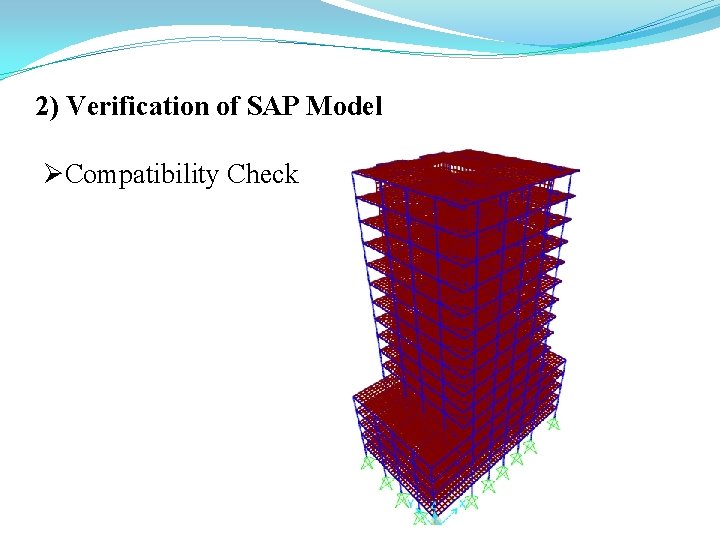 2) Verification of SAP Model

➢Compatibility Check